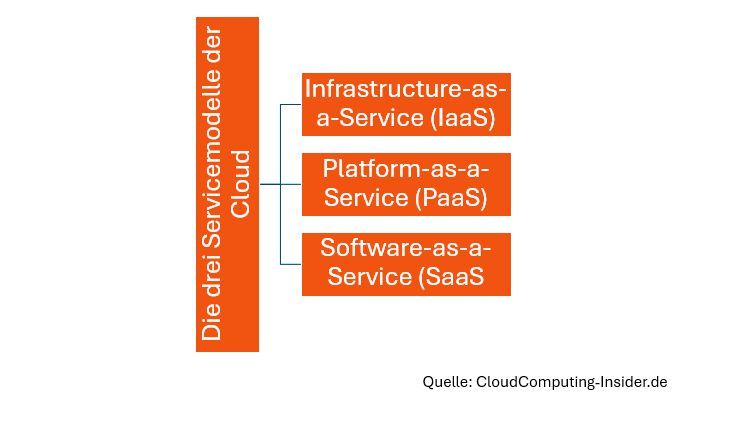 Die drei Servicemodelle der Cloud

Infrastructure-as-a-Service (IaaS)

Platform-as-a-Service (PaaS)

Software-as-a-Service (SaaS

Quelle: CloudComputing-Insider.de